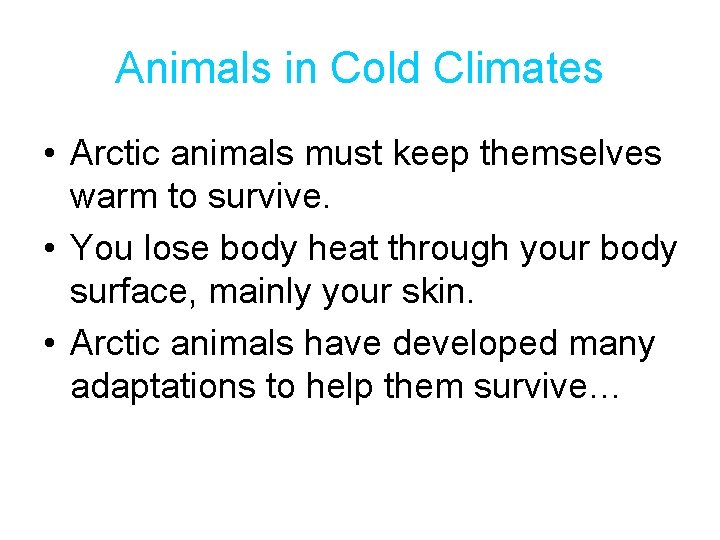 Animals in Cold Climates

• Arctic animals must keep themselves warm to survive.

• You lose body heat through your body surface, mainly your skin.

• Arctic animals have developed many adaptations to help them survive…